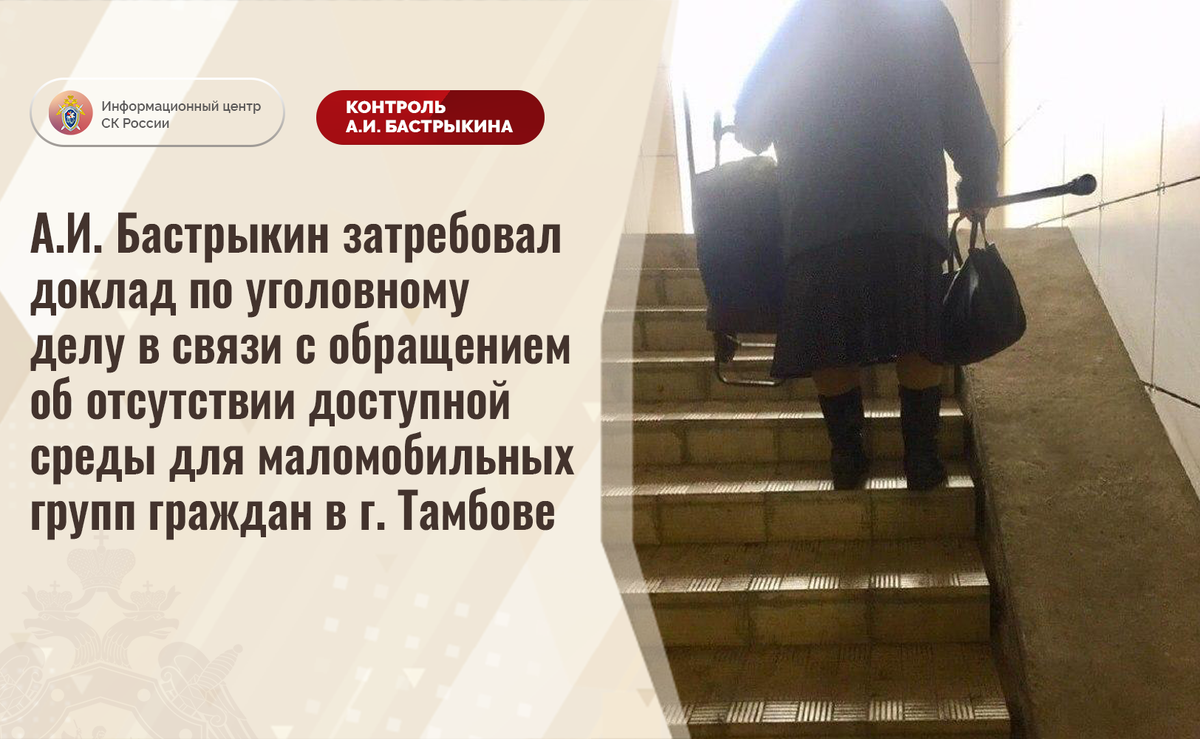 Информационный центр СК России

КОНТРОЛЬ А.И. БАСТРЫКИНА

А.И. Бастрыкин затребовал доклад по уголовному делу в связи с обращением об отсутствии доступной среды для маломобильных групп граждан в г. Тамбове